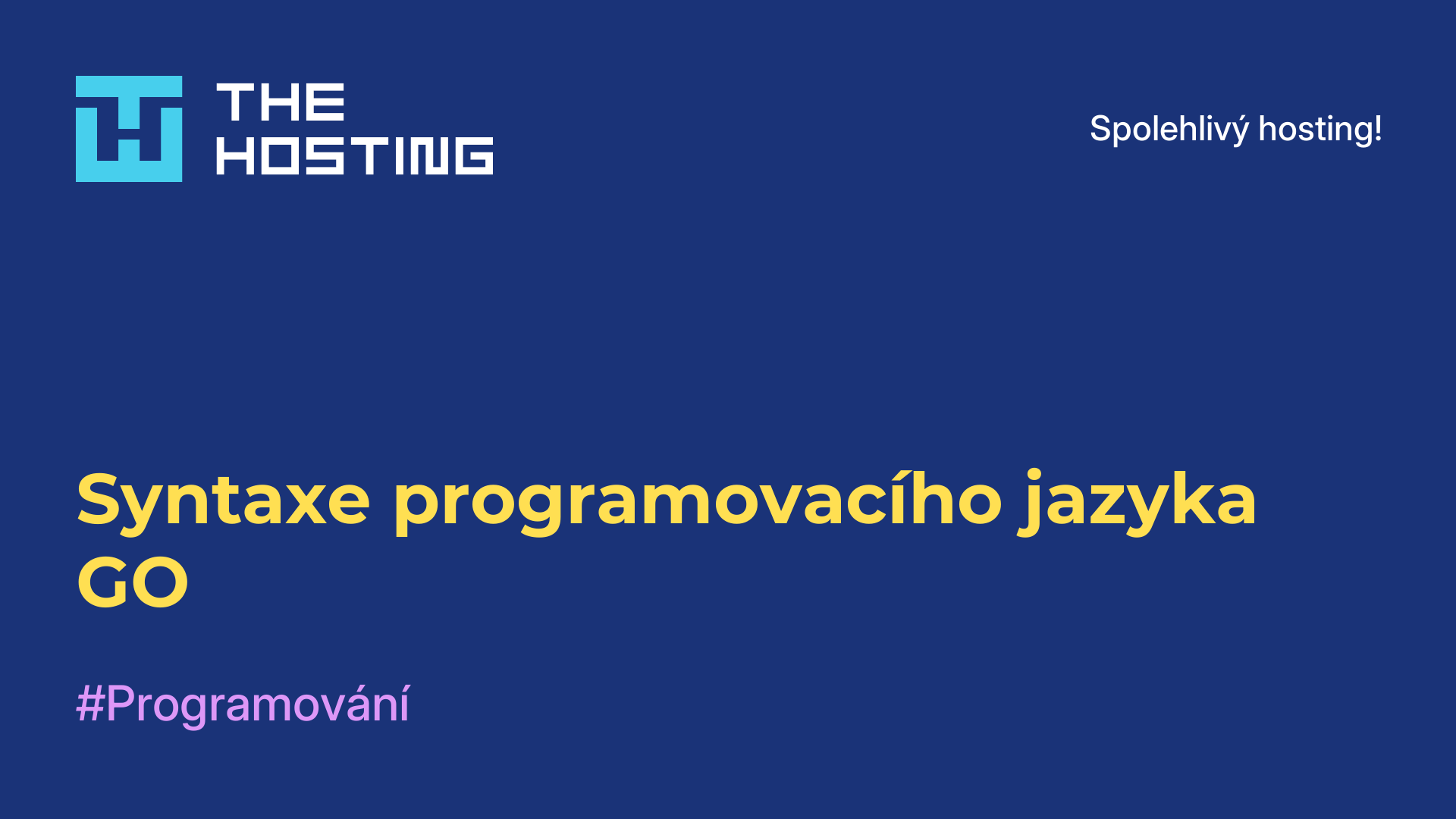 THE HOSTING

Spolehlivý hosting!

Syntaxe programovacího jazyka GO

#Programování